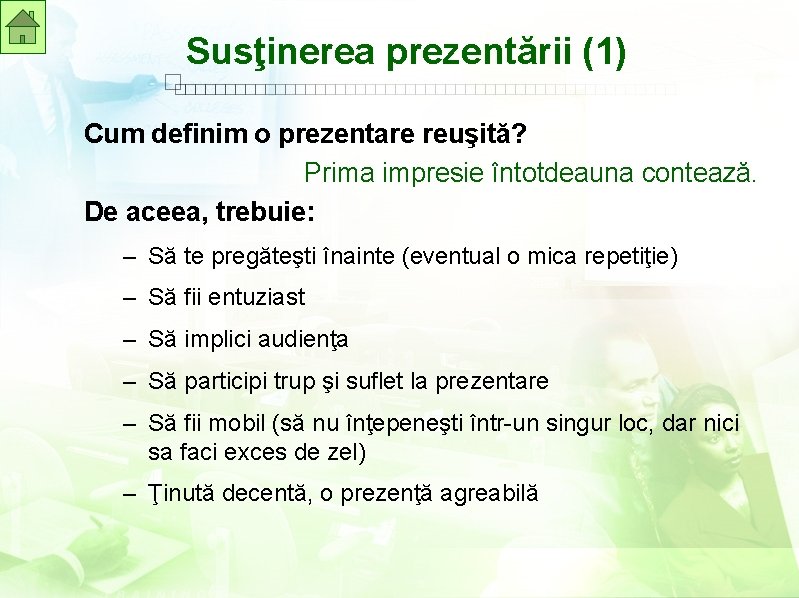 Susţinerea prezentării (1)

Cum definim o prezentare reuşită?

Prima impresie întotdeauna contează.

De aceea, trebuie:

– Să te pregăteşti înainte (eventual o mica repetiţie)
– Să fii entuziast
– Să implici audienţa
– Să participi trup şi suflet la prezentare
– Să fii mobil (să nu înţepeneşti într-un singur loc, dar nici sa faci exces de zel)
– Ţinută decentă, o prezenţă agreabilă